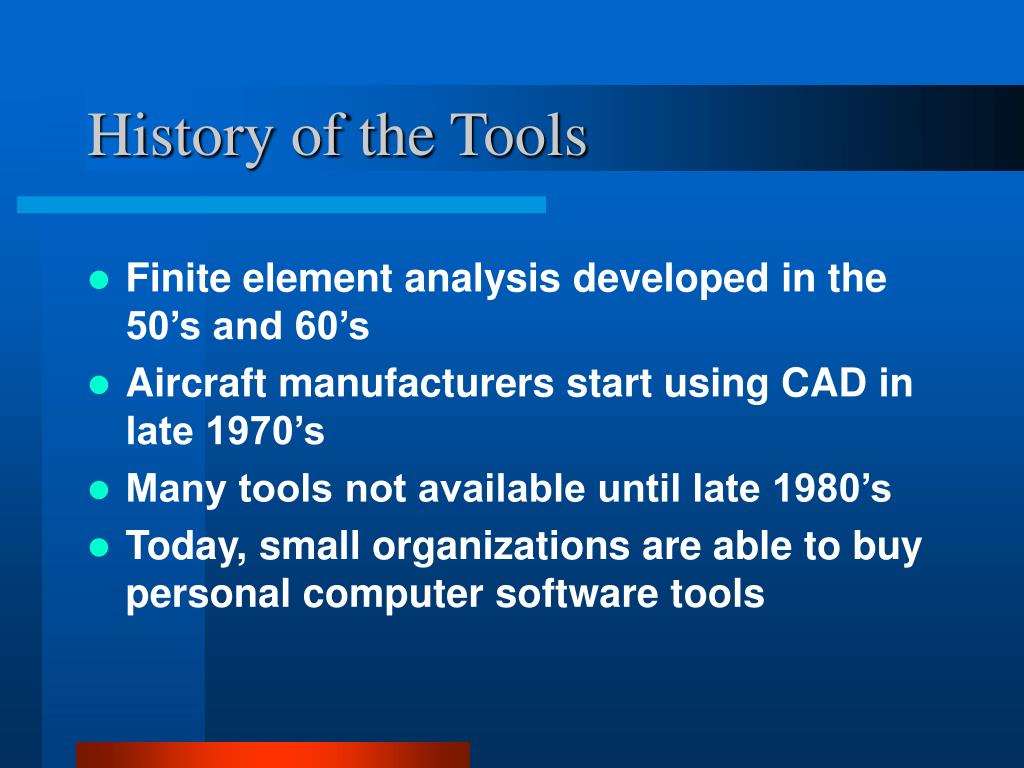 History of the Tools

- Finite element analysis developed in the 50’s and 60’s
- Aircraft manufacturers start using CAD in late 1970’s
- Many tools not available until late 1980’s
- Today, small organizations are able to buy personal computer software tools